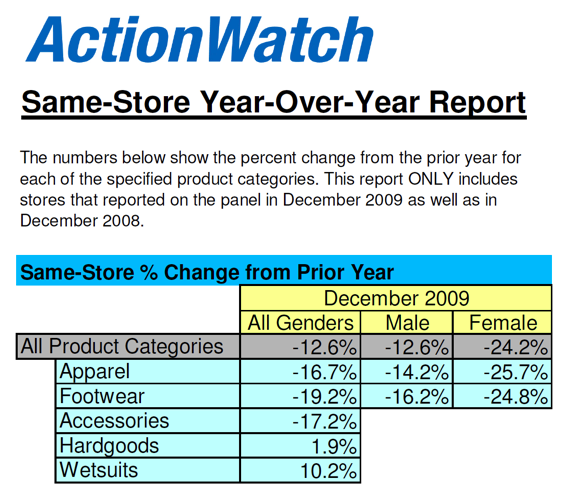 ActionWatch

Same-Store Year-Over-Year Report

The numbers below show the percent change from the prior year for each of the specified product categories. This report ONLY includes stores that reported on the panel in December 2009 as well as in December 2008.

Same-Store % Change from Prior Year

| | December 2009 | | |
|---|---|---|---|
| | All Genders | Male | Female |
| All Product Categories | -12.6% | -12.6% | -24.2% |
| Apparel | -16.7% | -14.2% | -25.7% |
| Footwear | -19.2% | -16.2% | -24.8% |
| Accessories | -17.2% | | |
| Hardgoods | 1.9% | | |
| Wetsuits | 10.2% | | |